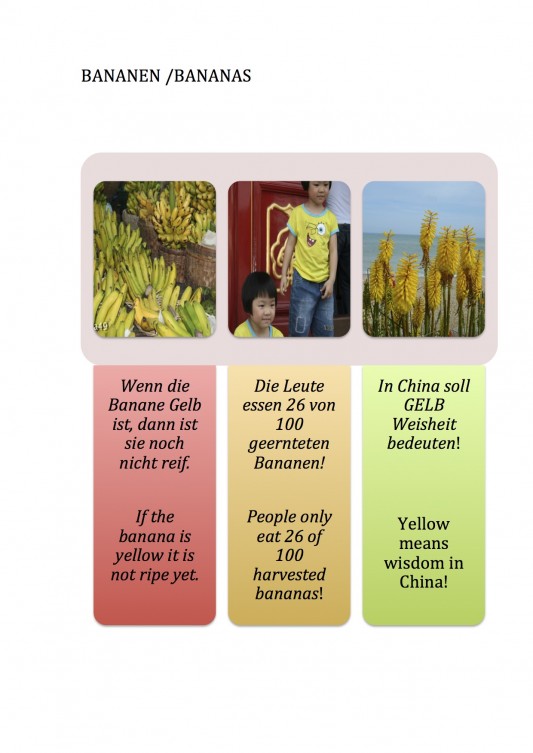 BANANEN /BANANAS

349

Wenn die Banane Gelb ist, dann ist sie noch nicht reif.

If the banana is yellow it is not ripe yet.

Die Leute essen 26 von 100 geernteten Bananen!

People only eat 26 of 100 harvested bananas!

In China soll GELB Weisheit bedeuten!

Yellow means wisdom in China!